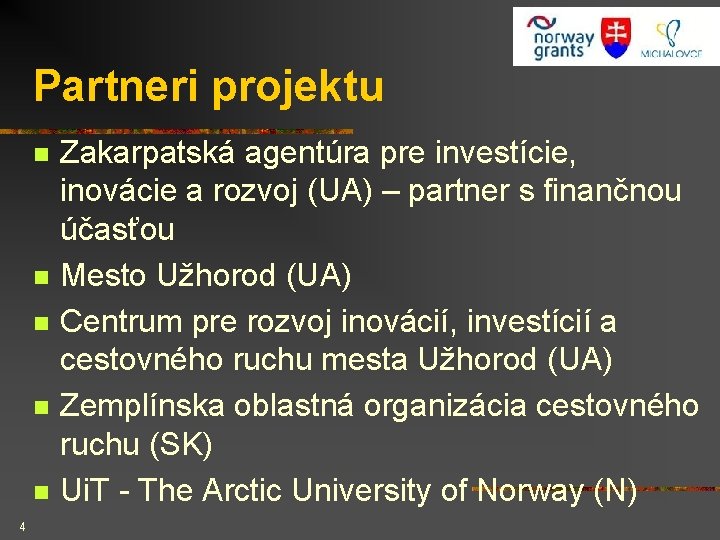 norway grants

MICHALOVCE

Partneri projektu

Zakarpatská agentúra pre investície, inovácie a rozvoj (UA) – partner s finančnou účasťou

Mesto Užhorod (UA)

Centrum pre rozvoj inovácií, investícií a cestovného ruchu mesta Užhorod (UA)

Zemplínska oblastná organizácia cestovného ruchu (SK)

UiT - The Arctic University of Norway (N)

4